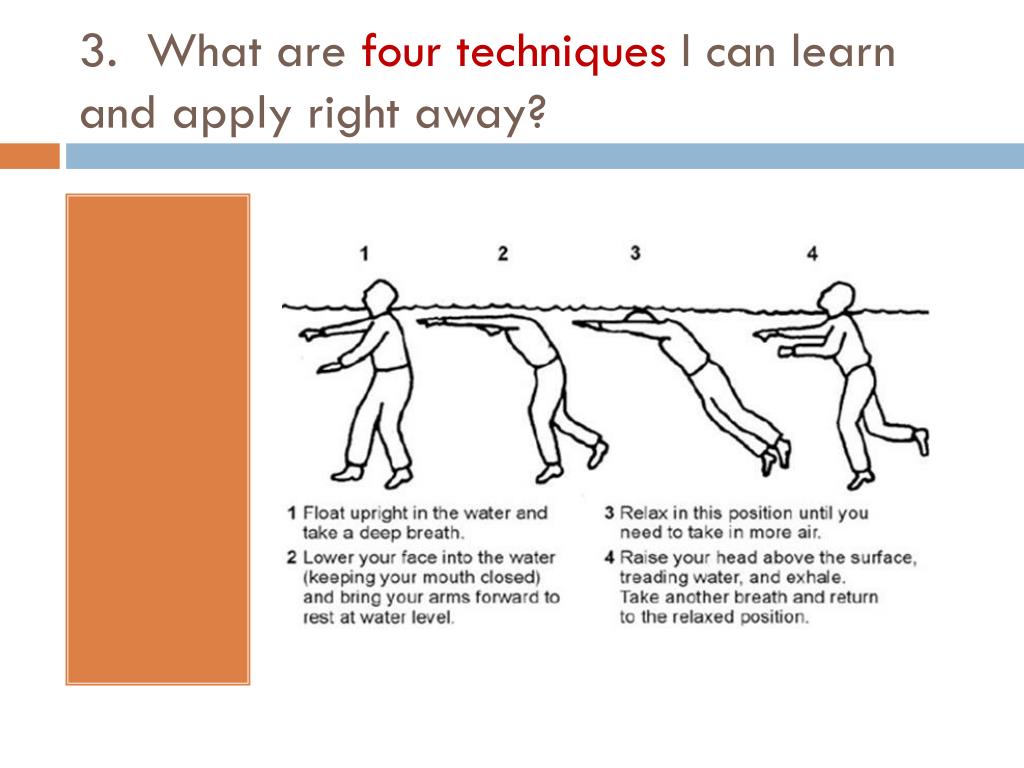 3. What are four techniques I can learn and apply right away?

1 2 3 4

1 Float upright in the water and take a deep breath.

2 Lower your face into the water (keeping your mouth closed) and bring your arms forward to rest at water level.

3 Relax in this position until you need to take in more air.

4 Raise your head above the surface, treading water, and exhale. Take another breath and return to the relaxed position.